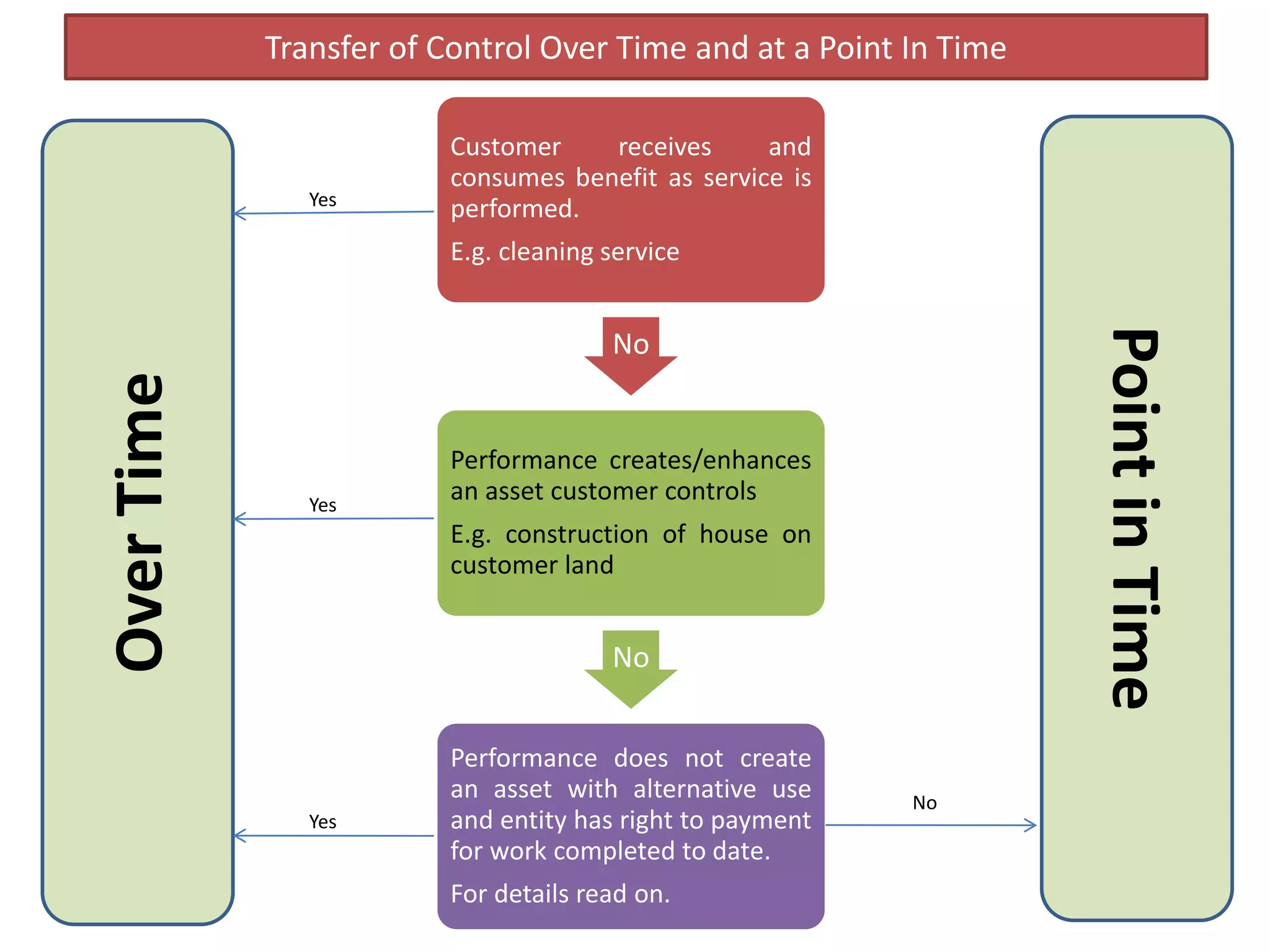 Transfer of Control Over Time and at a Point In Time

Over Time

Yes

Customer receives and consumes benefit as service is performed.

E.g. cleaning service

No

Yes

Performance creates/enhances an asset customer controls

E.g. construction of house on customer land

No

Yes

Performance does not create an asset with alternative use and entity has right to payment for work completed to date.

For details read on.

No

Point in Time